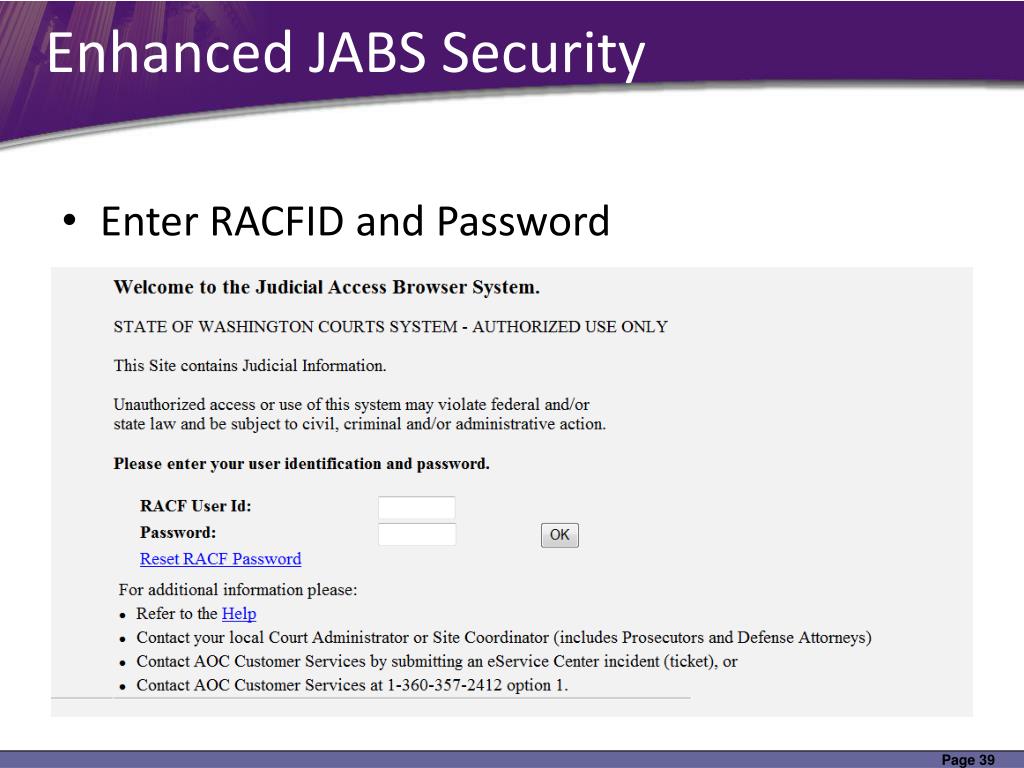 Enhanced JABS Security

• Enter RACFID and Password

Welcome to the Judicial Access Browser System.

STATE OF WASHINGTON COURTS SYSTEM - AUTHORIZED USE ONLY

This Site contains Judicial Information.

Unauthorized access or use of this system may violate federal and/or state law and be subject to civil, criminal and/or administrative action.

Please enter your user identification and password.

RACF User Id:
Password:
OK
Reset RACF Password

For additional information please:
• Refer to the Help
• Contact your local Court Administrator or Site Coordinator (includes Prosecutors and Defense Attorneys)
• Contact AOC Customer Services by submitting an eService Center incident (ticket), or
• Contact AOC Customer Services at 1-360-357-2412 option 1.

Page 39